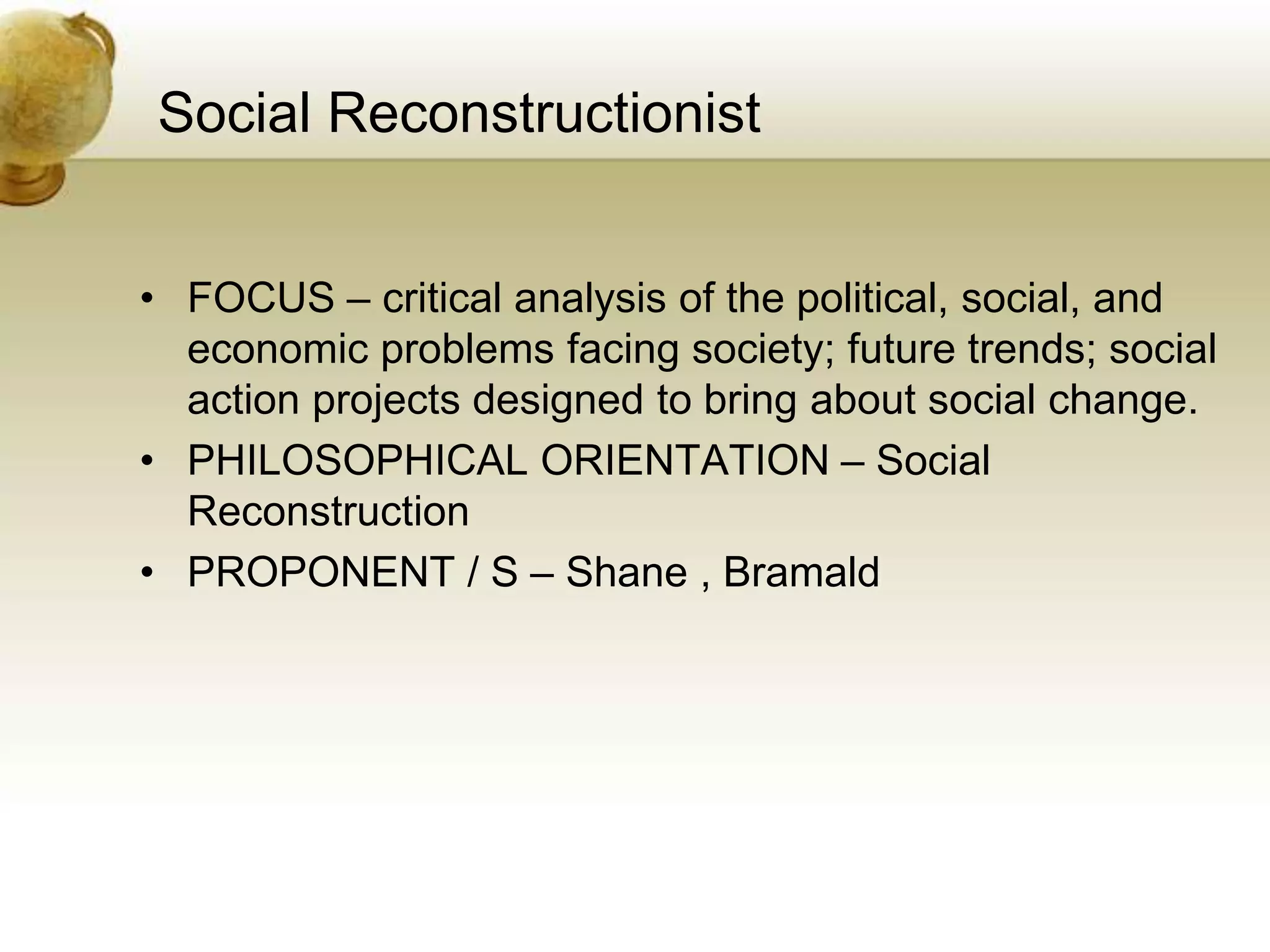 Social Reconstructionist

• FOCUS – critical analysis of the political, social, and economic problems facing society; future trends; social action projects designed to bring about social change.
• PHILOSOPHICAL ORIENTATION – Social Reconstruction
• PROPONENT / S – Shane , Bramald